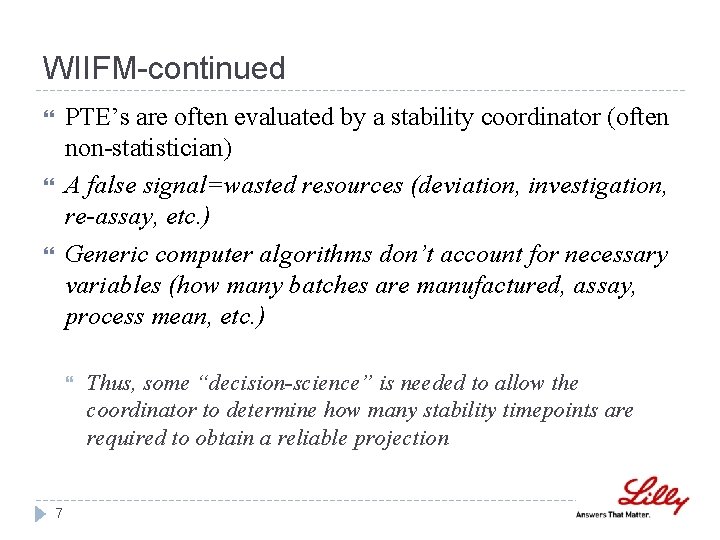 WIIFM-continued

PTE’s are often evaluated by a stability coordinator (often non-statistician)

A false signal=wasted resources (deviation, investigation, re-assay, etc.)

Generic computer algorithms don’t account for necessary variables (how many batches are manufactured, assay, process mean, etc.)

Thus, some “decision-science” is needed to allow the coordinator to determine how many stability timepoints are required to obtain a reliable projection

7

Lilly
Answers That Matter.